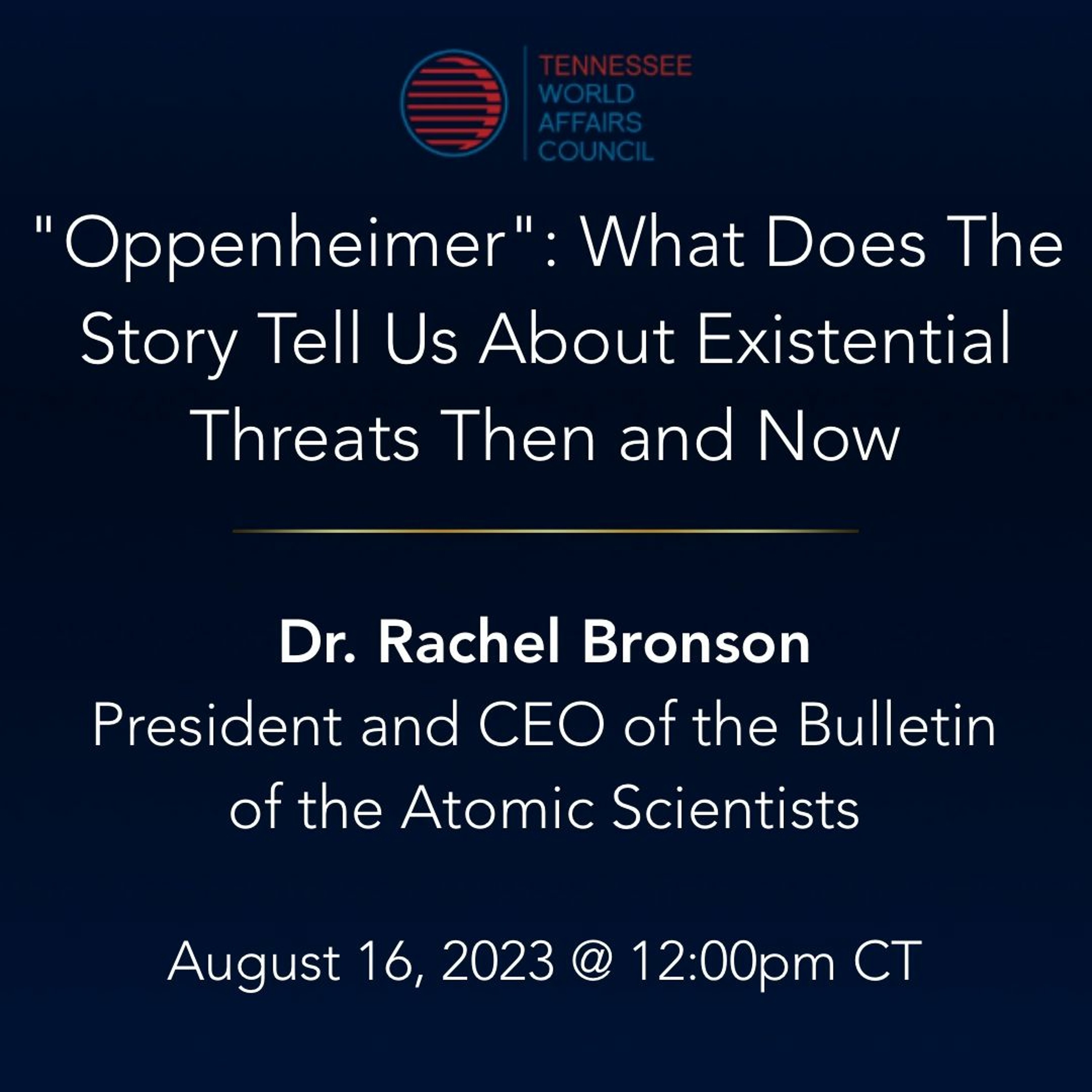 TENNESSEE
WORLD
AFFAIRS
COUNCIL

"Oppenheimer": What Does The Story Tell Us About Existential Threats Then and Now

Dr. Rachel Bronson
President and CEO of the Bulletin of the Atomic Scientists

August 16, 2023 @ 12:00pm CT